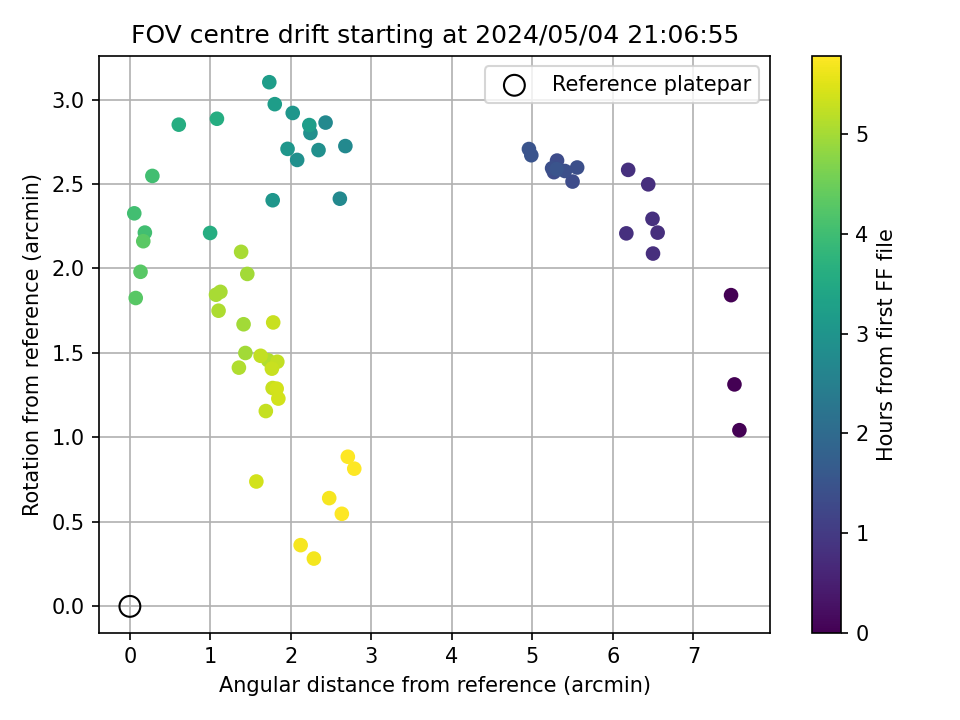 FOV centre drift starting at 2024/05/04 21:06:55

Reference platepar

Rotation from reference (arcmin)

3.0
2.5
2.0
1.5
1.0
0.5
0.0

0 1 2 3 4 5 6 7

Angular distance from reference (arcmin)

Hours from first FF file

5
4
3
2
1
0